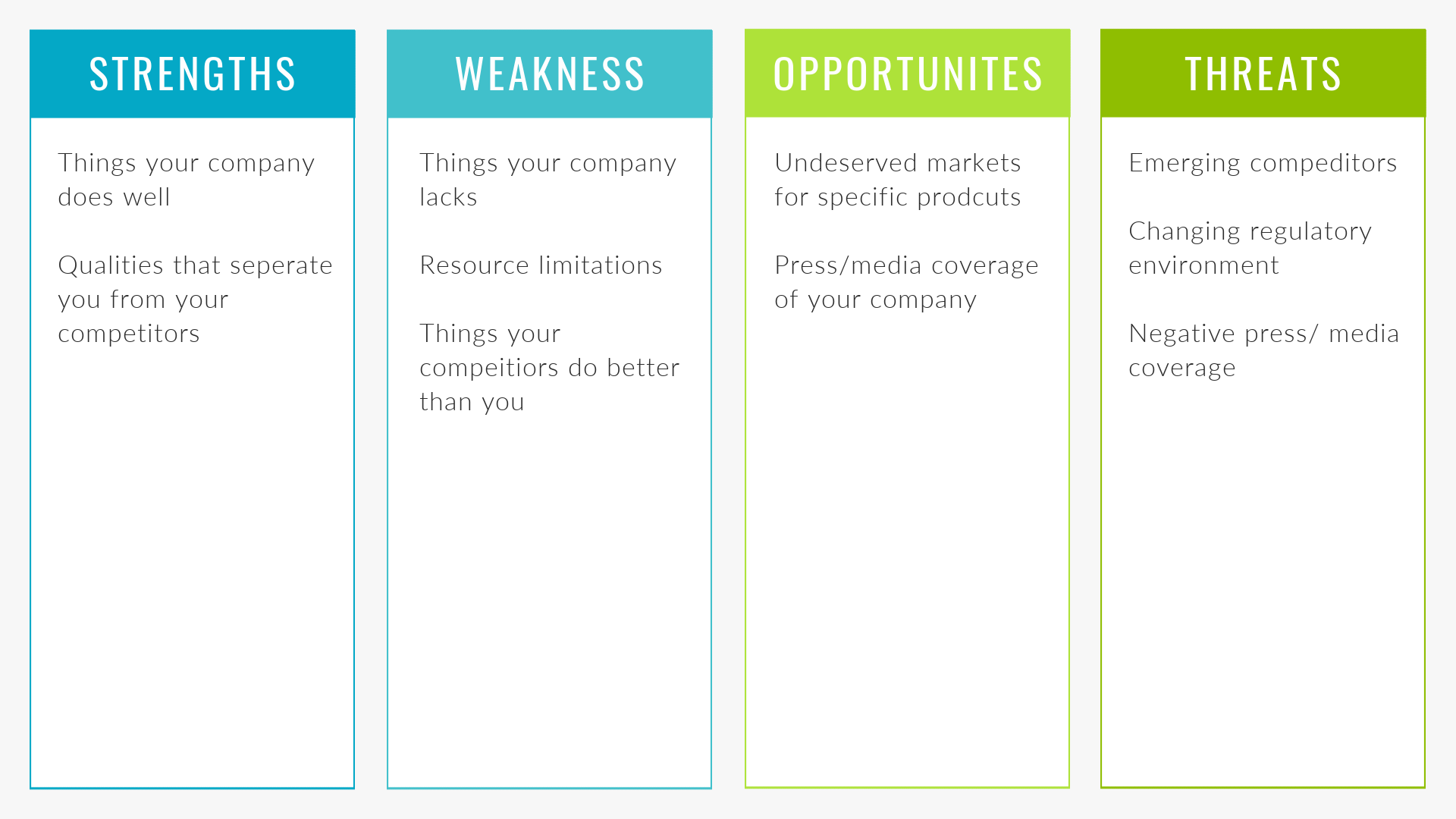 STRENGTHS

Things your company does well

Qualities that seperate you from your competitors

WEAKNESS

Things your company lacks

Resource limitations

Things your compeitiors do better than you

OPPORTUNITES

Undeserved markets for specific prodcuts

Press/media coverage of your company

THREATS

Emerging compeditors

Changing regulatory environment

Negative press/ media coverage